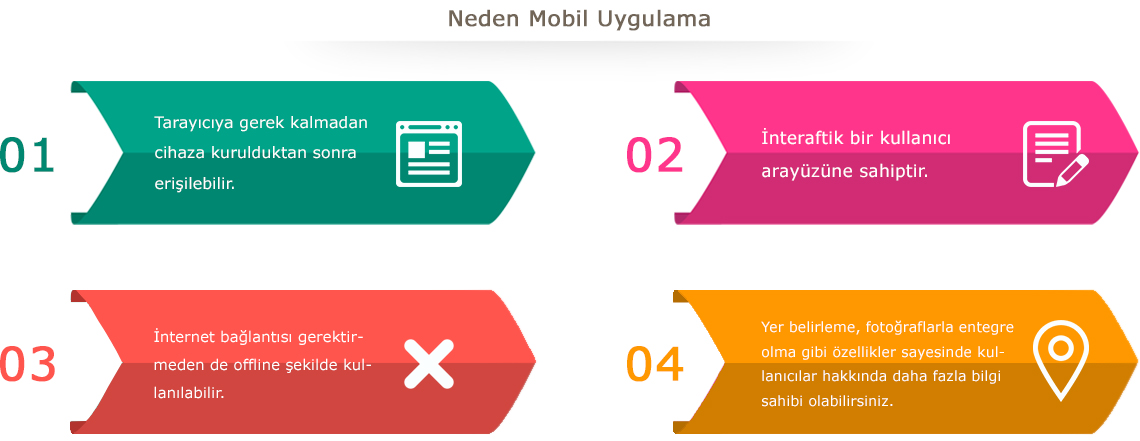 Neden Mobil Uygulama

01

Tarayıcıya gerek kalmadan cihaza kurulduktan sonra erişilebilir.

02

İnteraftik bir kullanıcı arayüzüne sahiptir.

03

İnternet bağlantısı gerektirmeden de offline şekilde kullanılabilir.

04

Yer belirleme, fotoğraflarla entegre olma gibi özellikler sayesinde kullanıcılar hakkında daha fazla bilgi sahibi olabilirsiniz.